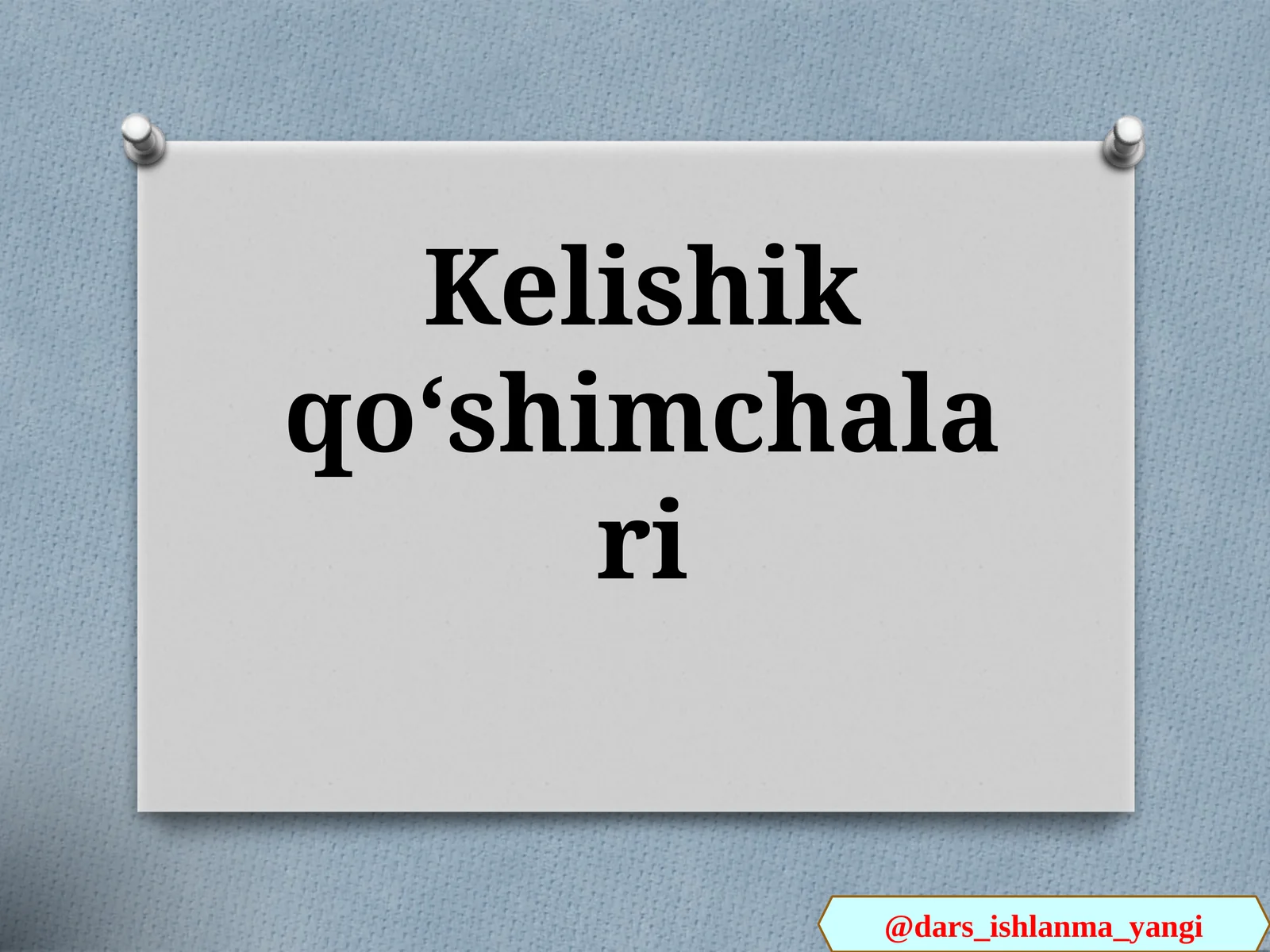 Kelishik qo‘shimchalari

@dars_ishlanma_yangi